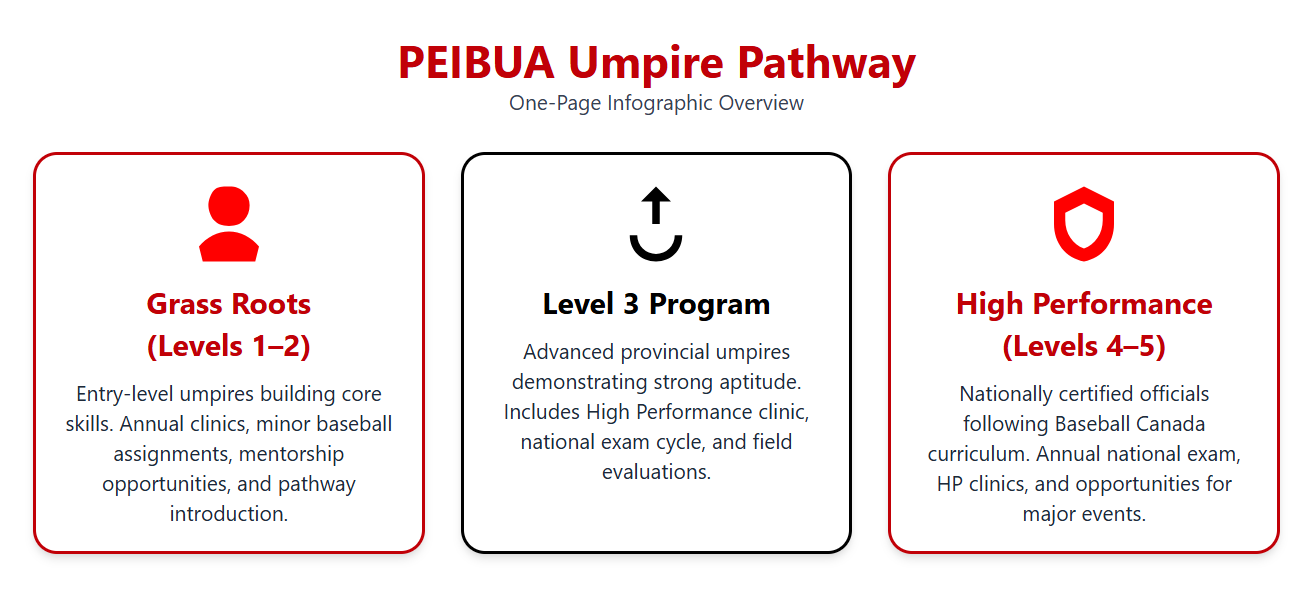 PEIBUA Umpire Pathway
One-Page Infographic Overview

Grass Roots (Levels 1–2)

Entry-level umpires building core skills. Annual clinics, minor baseball assignments, mentorship opportunities, and pathway introduction.

Level 3 Program

Advanced provincial umpires demonstrating strong aptitude. Includes High Performance clinic, national exam cycle, and field evaluations.

High Performance (Levels 4–5)

Nationally certified officials following Baseball Canada curriculum. Annual national exam, HP clinics, and opportunities for major events.